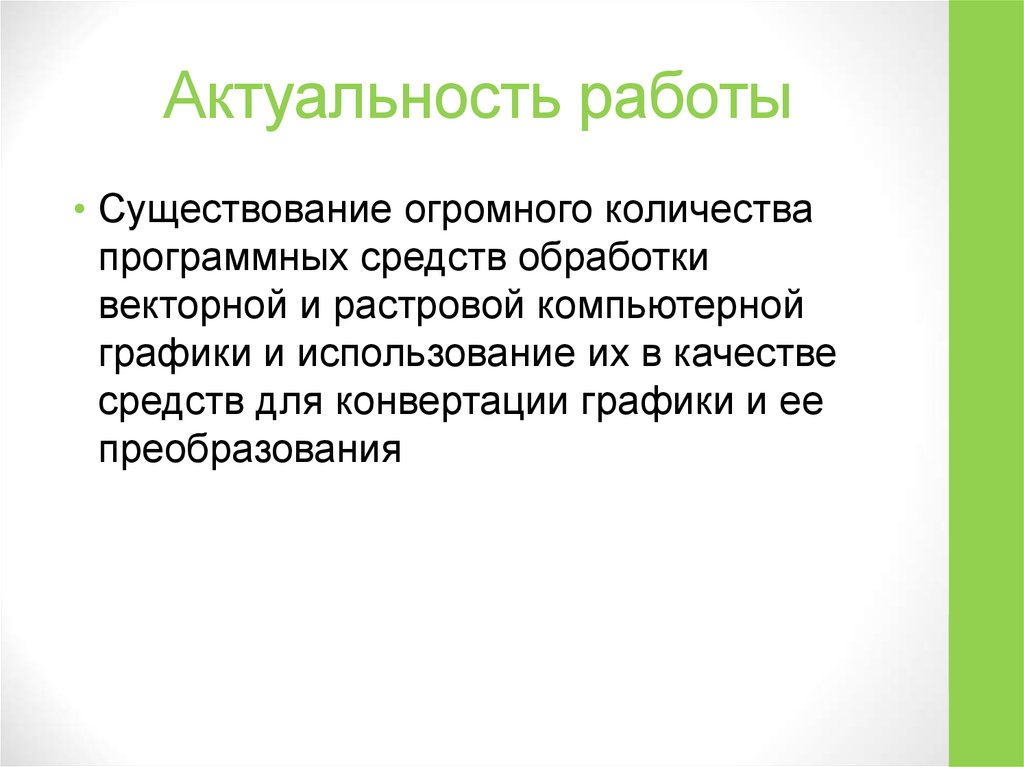 Актуальность работы

• Существование огромного количества программных средств обработки векторной и растровой компьютерной графики и использование их в качестве средств для конвертации графики и ее преобразования